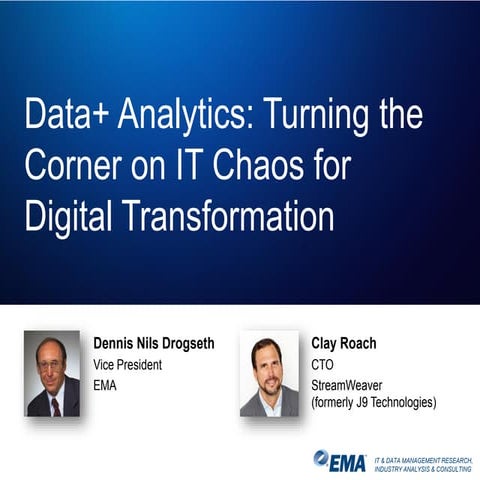 Data+ Analytics: Turning the Corner on IT Chaos for Digital Transformation

Dennis Nils Drogseth
Vice President
EMA

Clay Roach
CTO
StreamWeaver
(formerly J9 Technologies)

EMA
IT & DATA MANAGEMENT RESEARCH, INDUSTRY ANALYSIS & CONSULTING